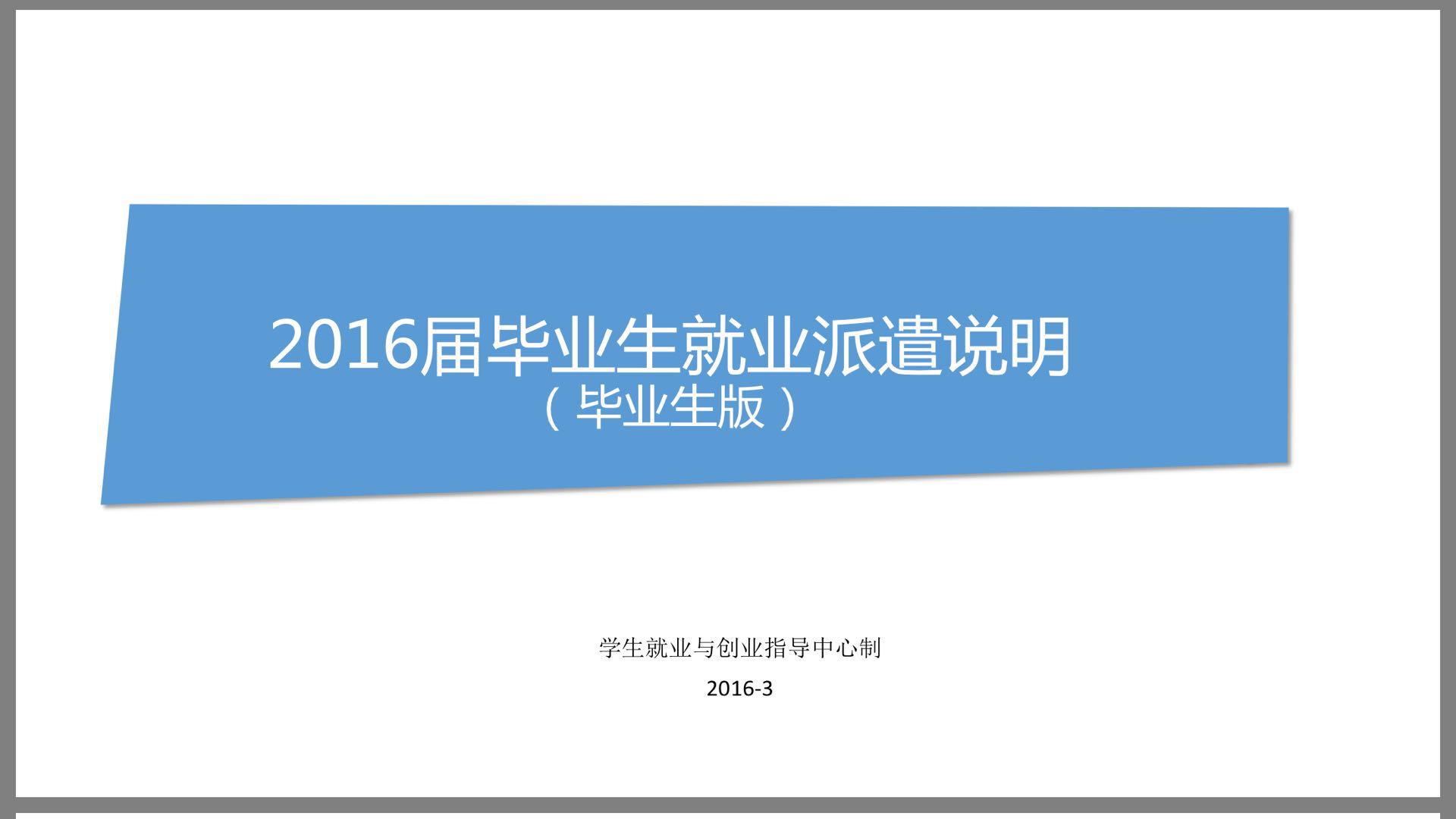 2016届毕业生就业派遣说明
（毕业生版）

学生就业与创业指导中心制

2016-3